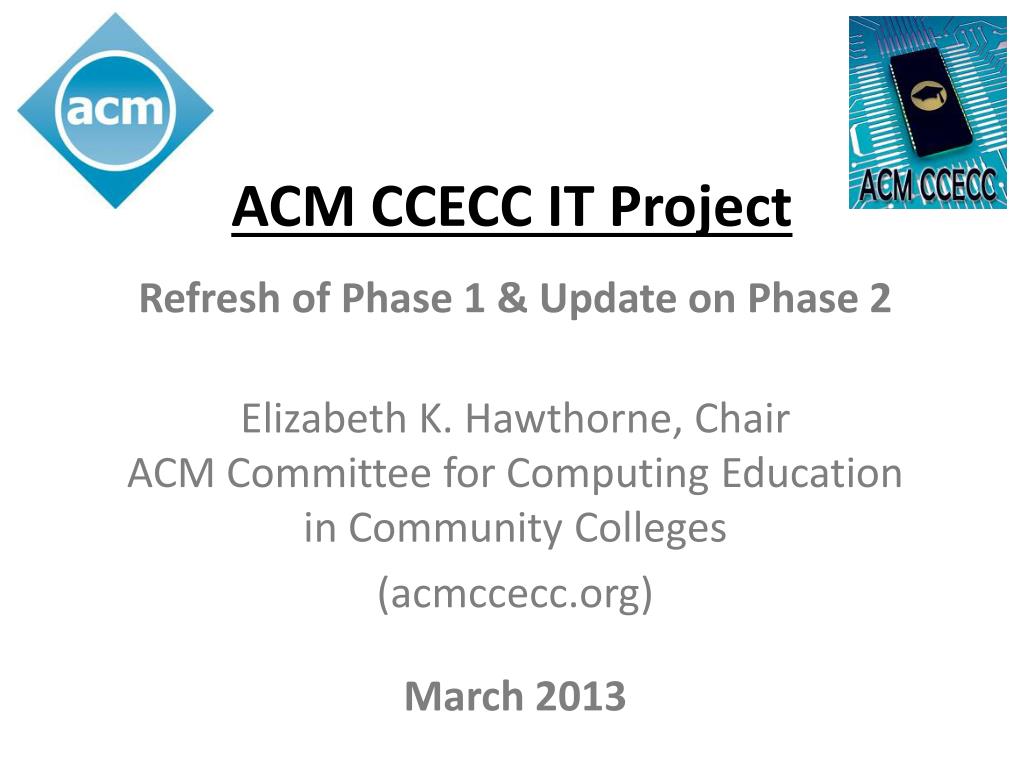 acm

ACM CCECC

ACM CCECC IT Project

Refresh of Phase 1 & Update on Phase 2

Elizabeth K. Hawthorne, Chair
ACM Committee for Computing Education in Community Colleges

(acmccecc.org)

March 2013